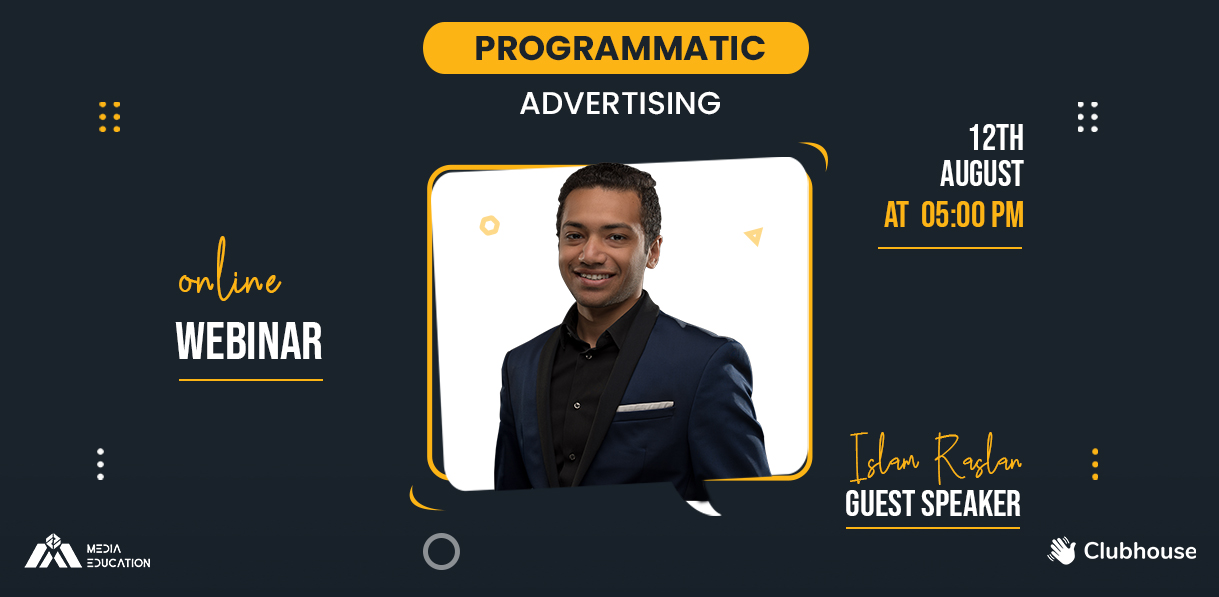 PROGRAMMATIC
ADVERTISING

online
WEBINAR

12TH
AUGUST
AT 05:00 PM

Islam Raslan
GUEST SPEAKER

MEDIA
EDUCATION

Clubhouse